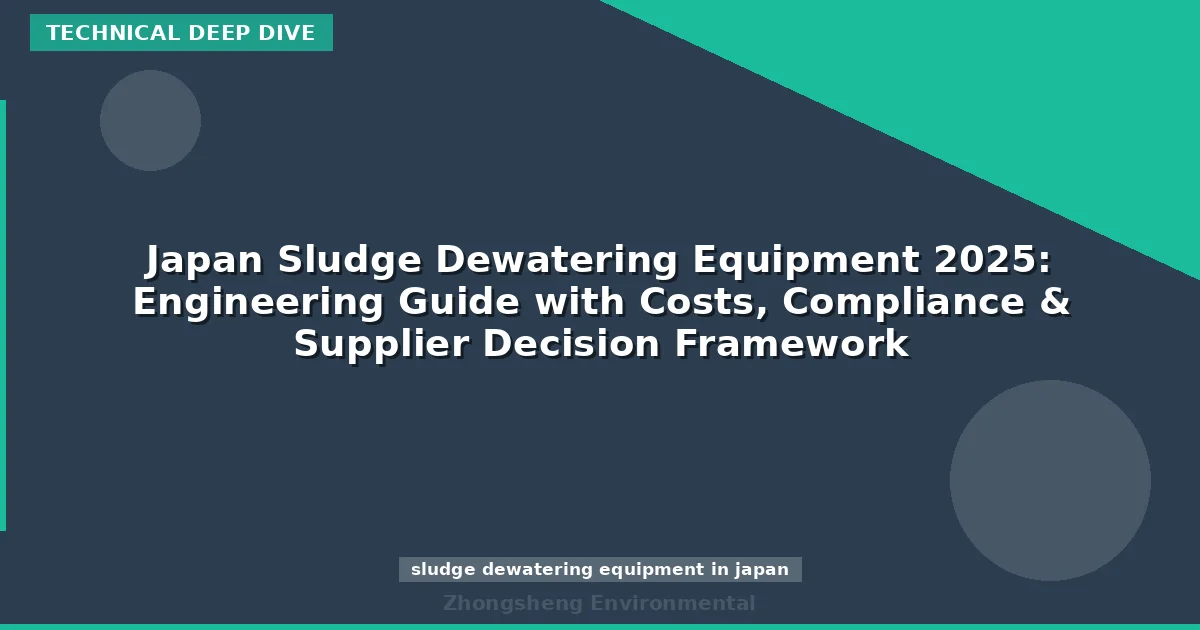 TECHNICAL DEEP DIVE

Japan Sludge Dewatering Equipment 2025: Engineering Guide with Costs, Compliance & Supplier Decision Framework

sludge dewatering equipment in japan

Zhongsheng Environmental